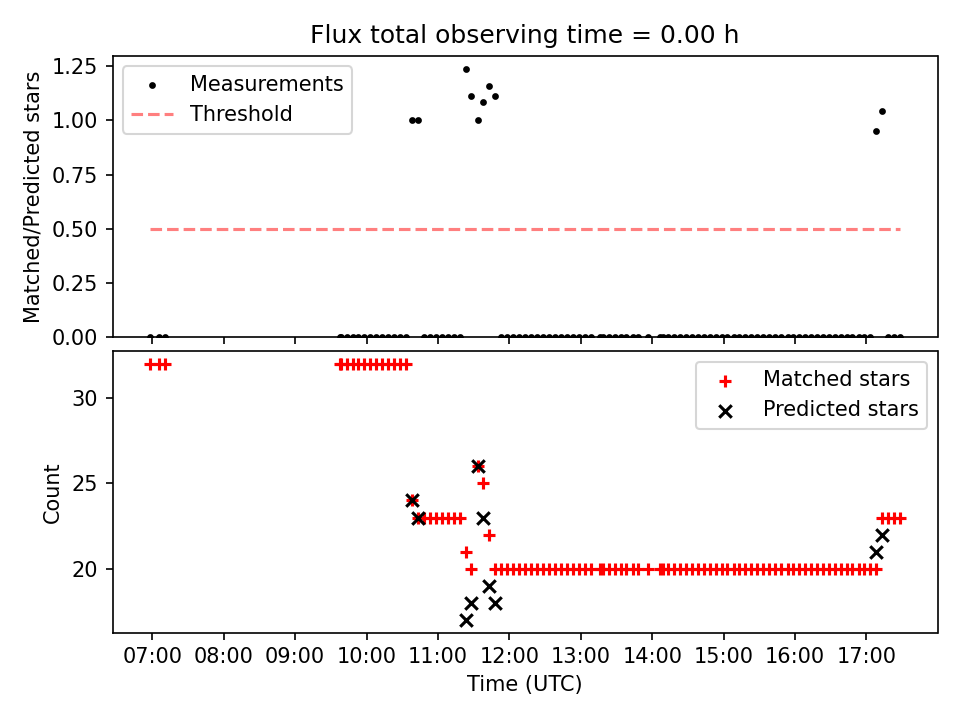 Flux total observing time = 0.00 h

Matched/Predicted stars

1.25
1.00
0.75
0.50
0.25
0.00

Measurements
Threshold

Count

30
25
20

Matched stars
Predicted stars

07:00 08:00 09:00 10:00 11:00 12:00 13:00 14:00 15:00 16:00 17:00

Time (UTC)